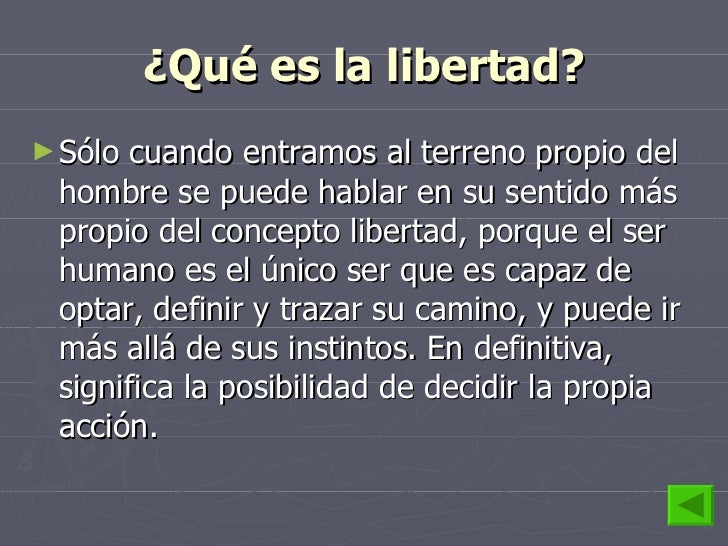 ¿Qué es la libertad?

Sólo cuando entramos al terreno propio del hombre se puede hablar en su sentido más propio del concepto libertad, porque el ser humano es el único ser que es capaz de optar, definir y trazar su camino, y puede ir más allá de sus instintos. En definitiva, significa la posibilidad de decidir la propia acción.